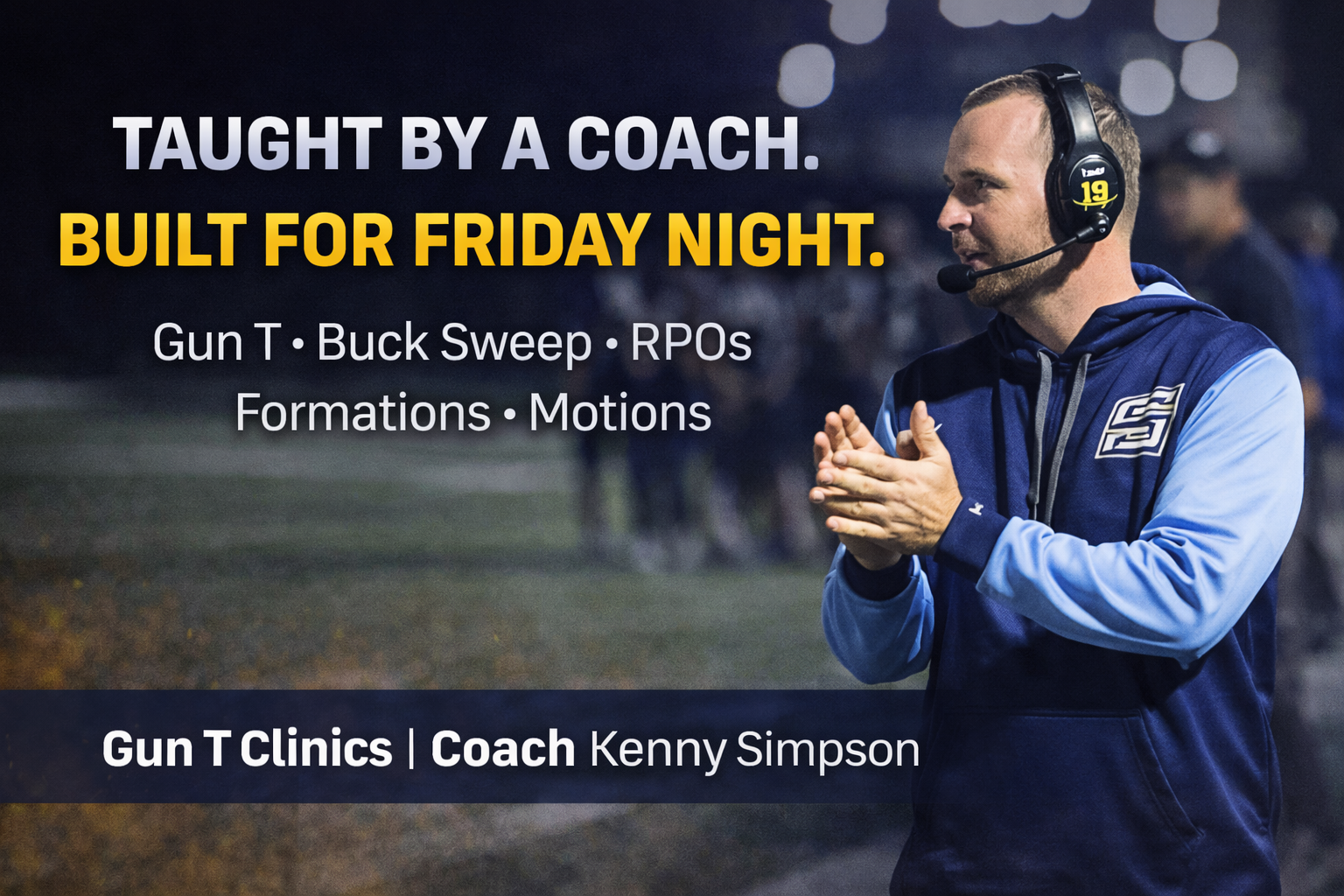 TAUGHT BY A COACH.
BUILT FOR FRIDAY NIGHT.

Gun T • Buck Sweep • RPOs
Formations • Motions

19

Gun T Clinics | Coach Kenny Simpson